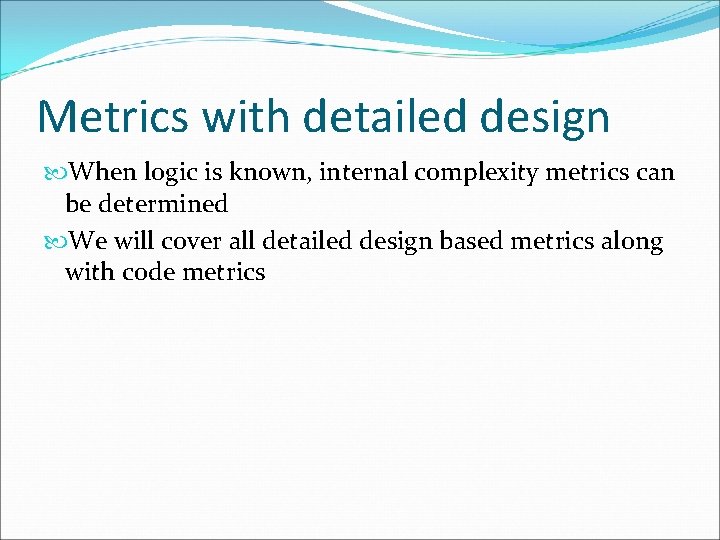 Metrics with detailed design

When logic is known, internal complexity metrics can be determined

We will cover all detailed design based metrics along with code metrics